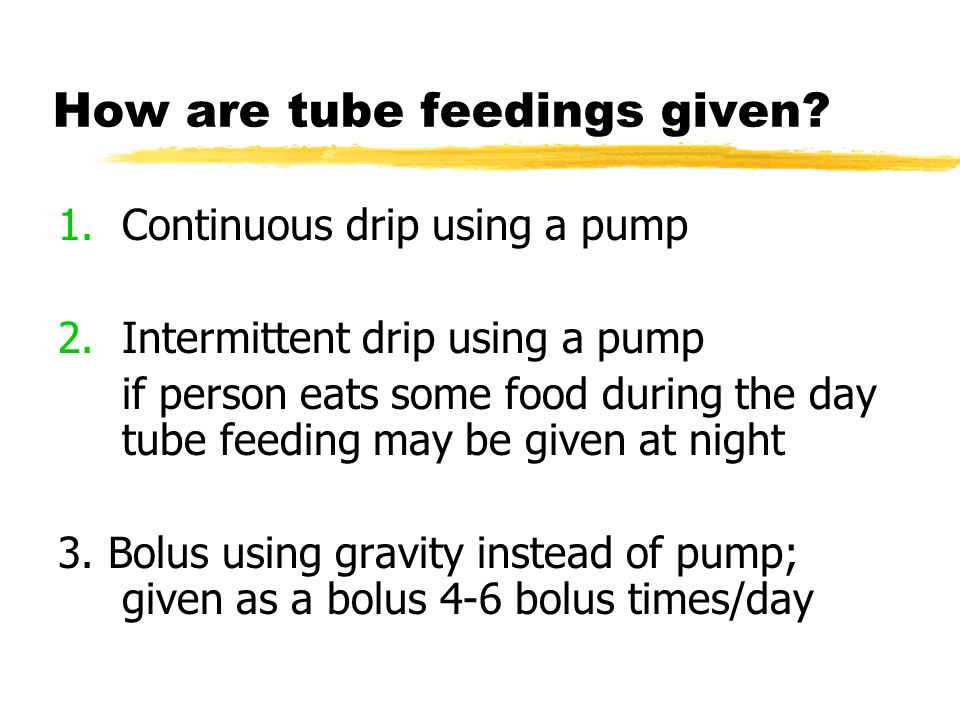 How are tube feedings given?

1. Continuous drip using a pump

2. Intermittent drip using a pump
if person eats some food during the day tube feeding may be given at night

3. Bolus using gravity instead of pump; given as a bolus 4-6 bolus times/day